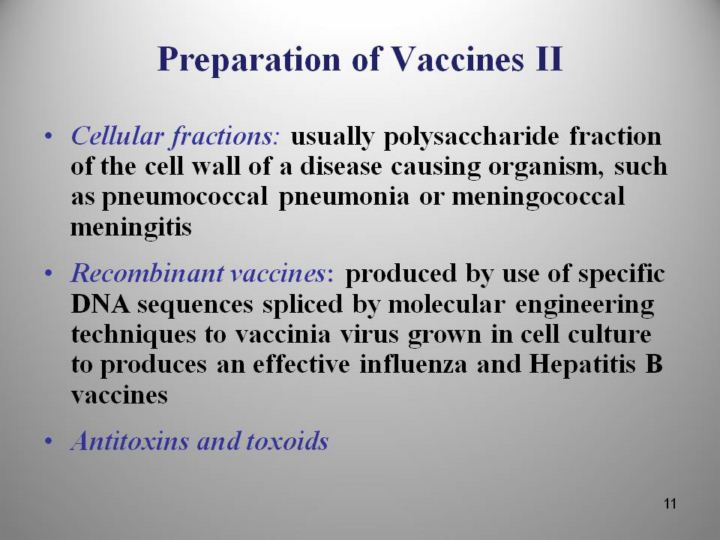 Preparation of Vaccines II

• Cellular fractions: usually polysaccharide fraction of the cell wall of a disease causing organism, such as pneumococcal pneumonia or meningococcal meningitis

• Recombinant vaccines: produced by use of specific DNA sequences spliced by molecular engineering techniques to vaccinia virus grown in cell culture to produces an effective influenza and Hepatitis B vaccines

• Antitoxins and toxoids

11